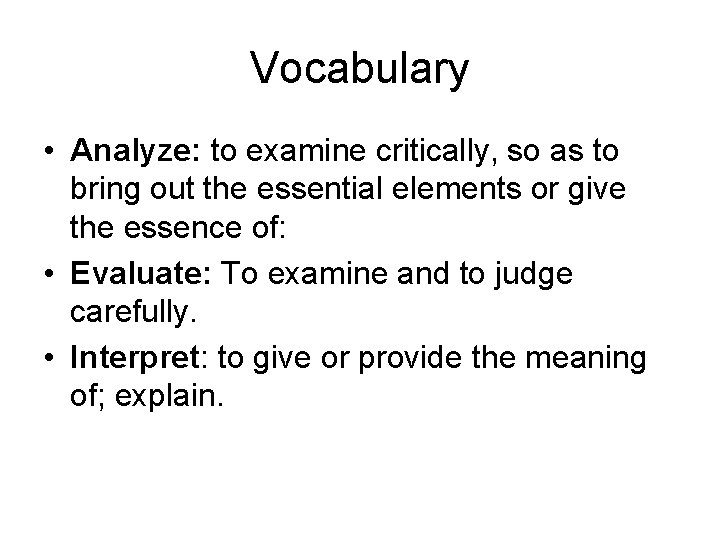 Vocabulary

• Analyze: to examine critically, so as to bring out the essential elements or give the essence of:

• Evaluate: To examine and to judge carefully.

• Interpret: to give or provide the meaning of; explain.